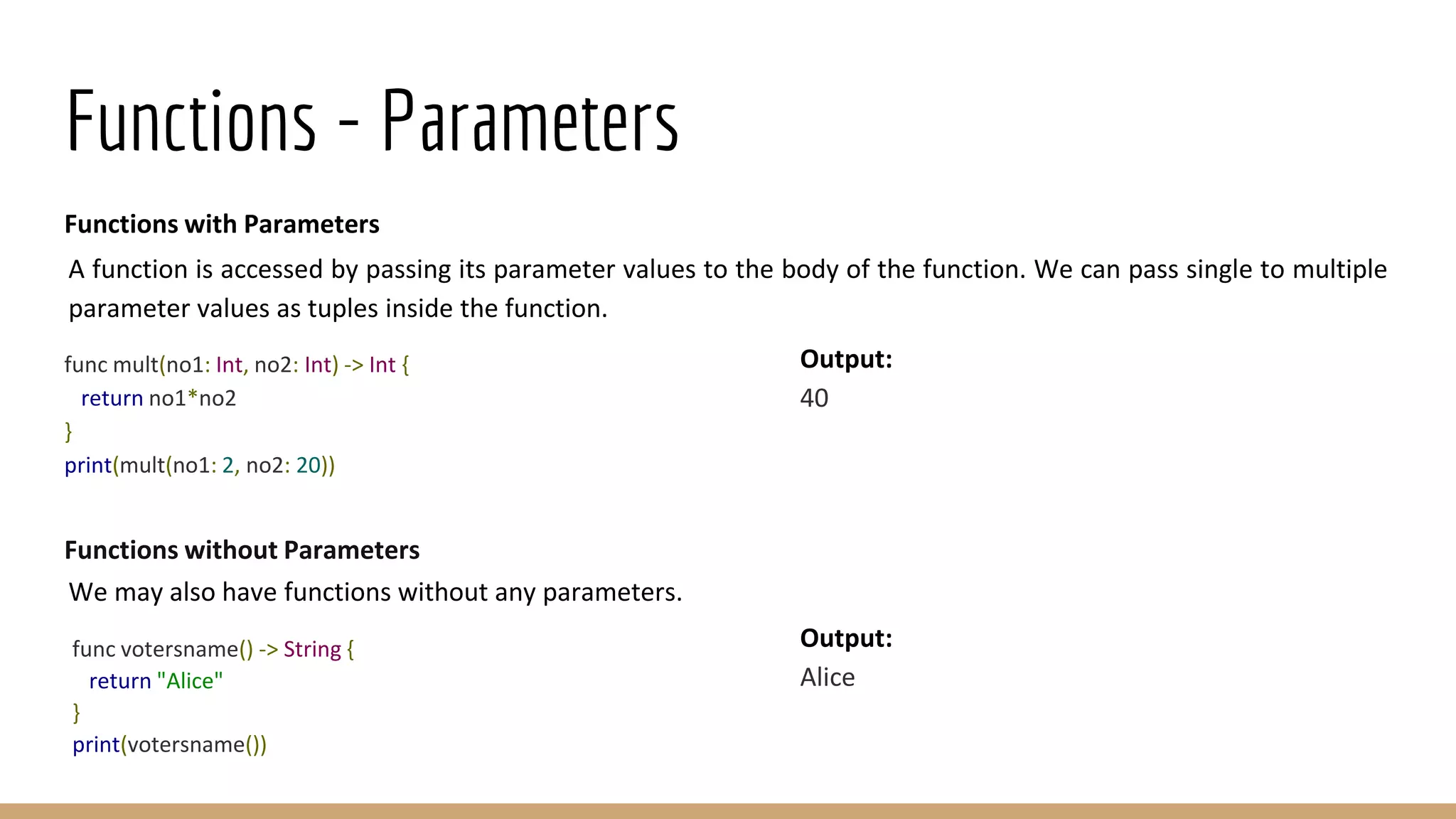 Functions - Parameters

Functions with Parameters

A function is accessed by passing its parameter values to the body of the function. We can pass single to multiple parameter values as tuples inside the function.

func mult(no1: Int, no2: Int) -> Int {
  return no1*no2
}
print(mult(no1: 2, no2: 20))

Output:
40

Functions without Parameters

We may also have functions without any parameters.

func votersname() -> String {
  return "Alice"
}
print(votersname())

Output:
Alice